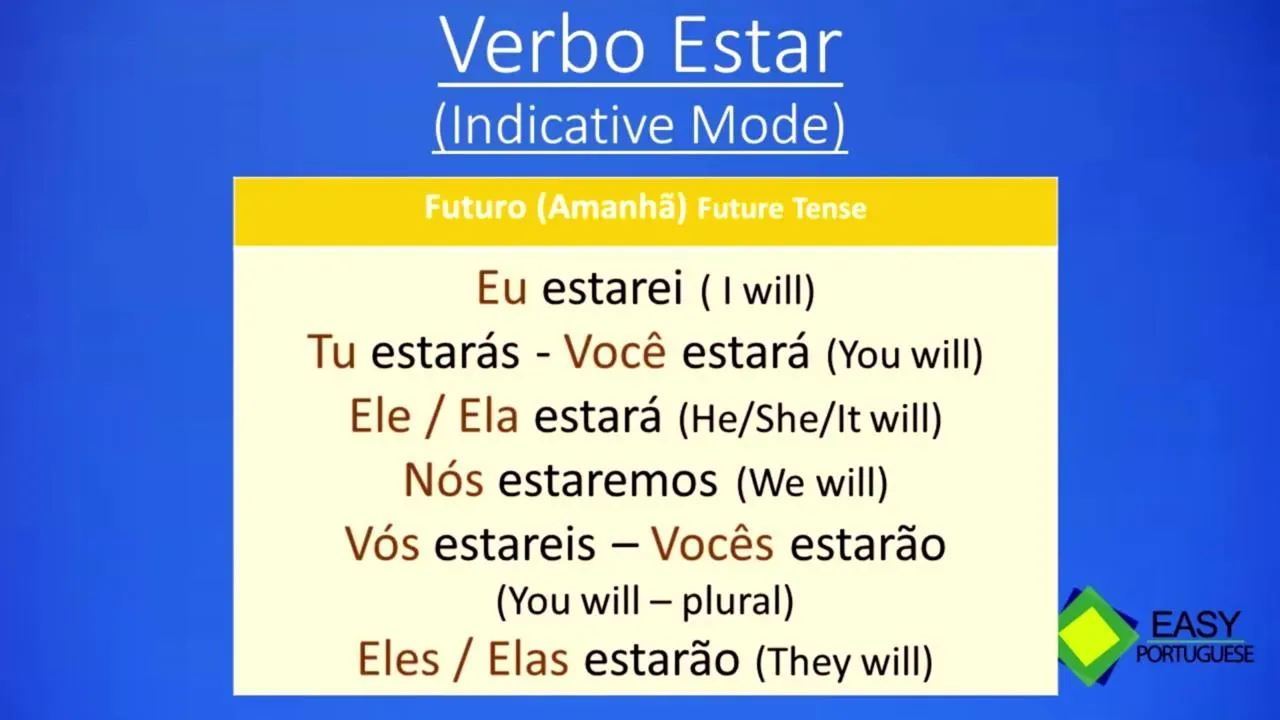 Verbo Estar
(Indicative Mode)

Futuro (Amanhã) Future Tense

Eu estarei ( I will)
Tu estarás - Você estará (You will)
Ele / Ela estará (He/She/It will)
Nós estaremos (We will)
Vós estareis – Vocês estarão (You will – plural)
Eles / Elas estarão (They will)

EASY PORTUGUESE